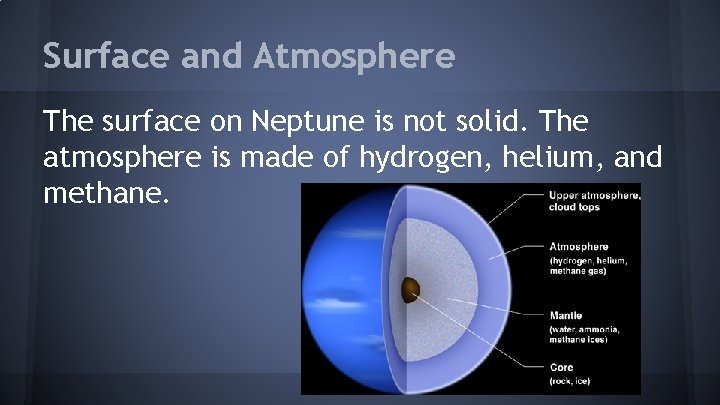 Surface and Atmosphere

The surface on Neptune is not solid. The atmosphere is made of hydrogen, helium, and methane.

Upper atmosphere, cloud tops

Atmosphere (hydrogen, helium, methane gas)

Mantle (water, ammonia, methane ices)

Core (rock, ice)